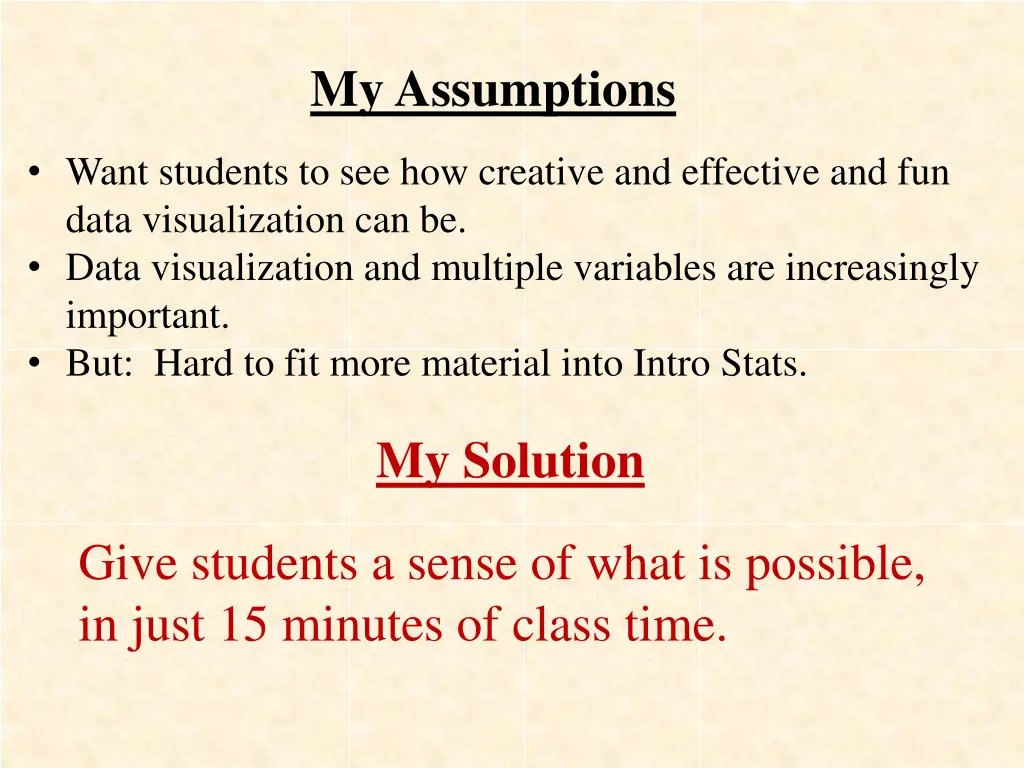 My Assumptions

• Want students to see how creative and effective and fun data visualization can be.
• Data visualization and multiple variables are increasingly important.
• But: Hard to fit more material into Intro Stats.

My Solution

Give students a sense of what is possible, in just 15 minutes of class time.